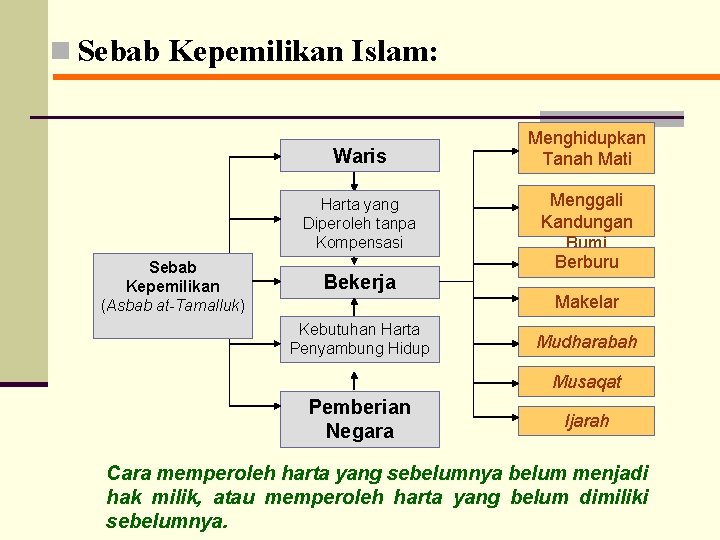 Sebab Kepemilikan Islam:

Sebab Kepemilikan (Asbab at-Tamalluk)

Waris

Harta yang Diperoleh tanpa Kompensasi

Bekerja

Kebutuhan Harta Penyambung Hidup

Pemberian Negara

Menghidupkan Tanah Mati

Menggali Kandungan Bumi

Berburu

Makelar

Mudharabah

Musaqat

Ijarah

Cara memperoleh harta yang sebelumnya belum menjadi hak milik, atau memperoleh harta yang belum dimiliki sebelumnya.